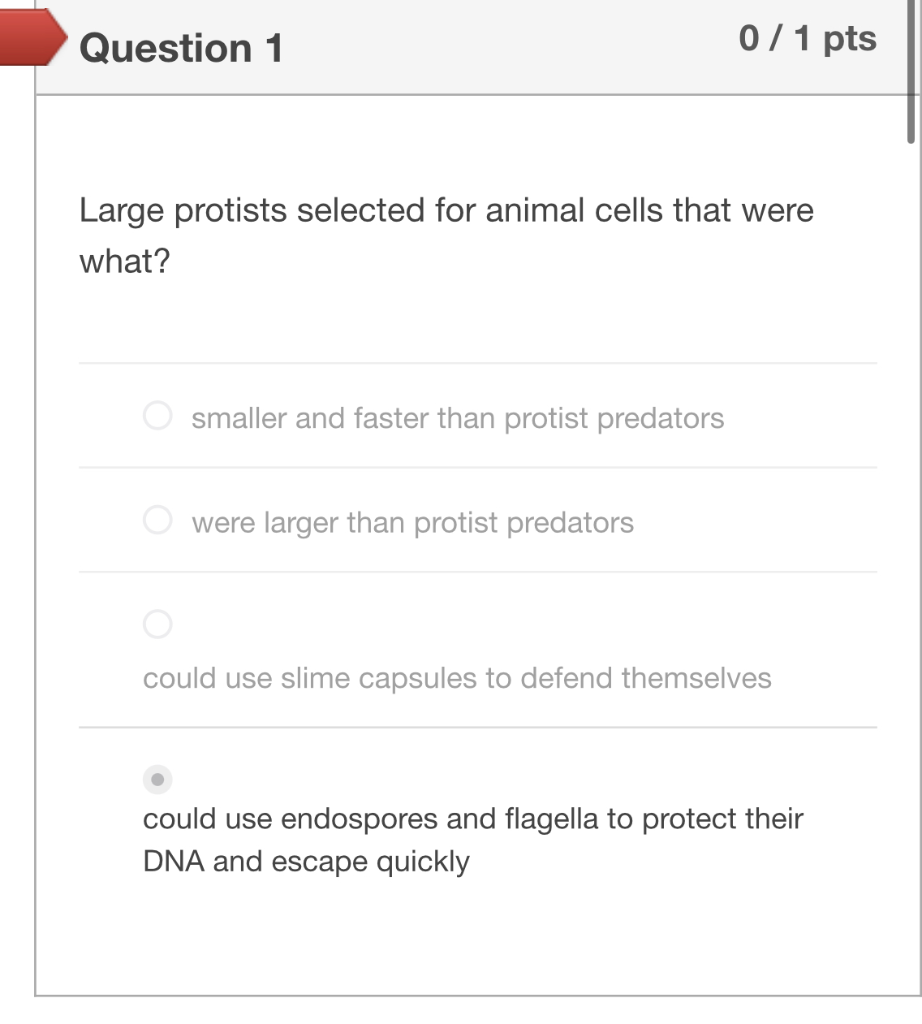 Question 1

0 / 1 pts

Large protists selected for animal cells that were what?

smaller and faster than protist predators

were larger than protist predators

could use slime capsules to defend themselves

could use endospores and flagella to protect their DNA and escape quickly